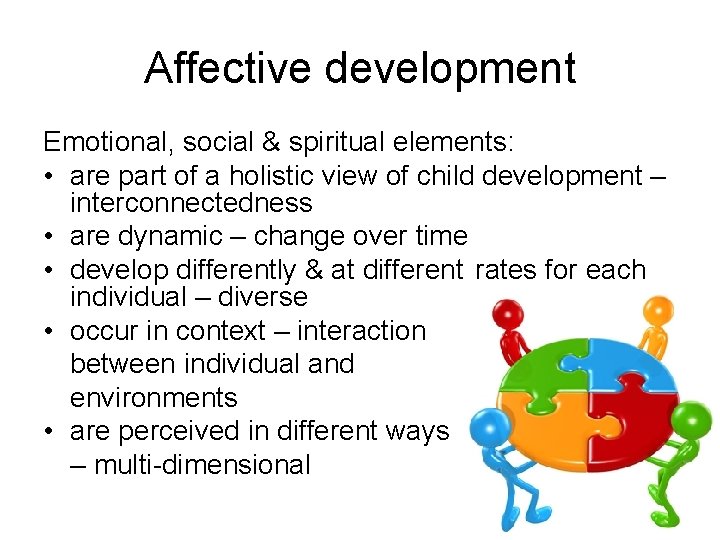 Affective development

Emotional, social & spiritual elements:

• are part of a holistic view of child development – interconnectedness
• are dynamic – change over time
• develop differently & at different rates for each individual – diverse
• occur in context – interaction between individual and environments
• are perceived in different ways – multi-dimensional